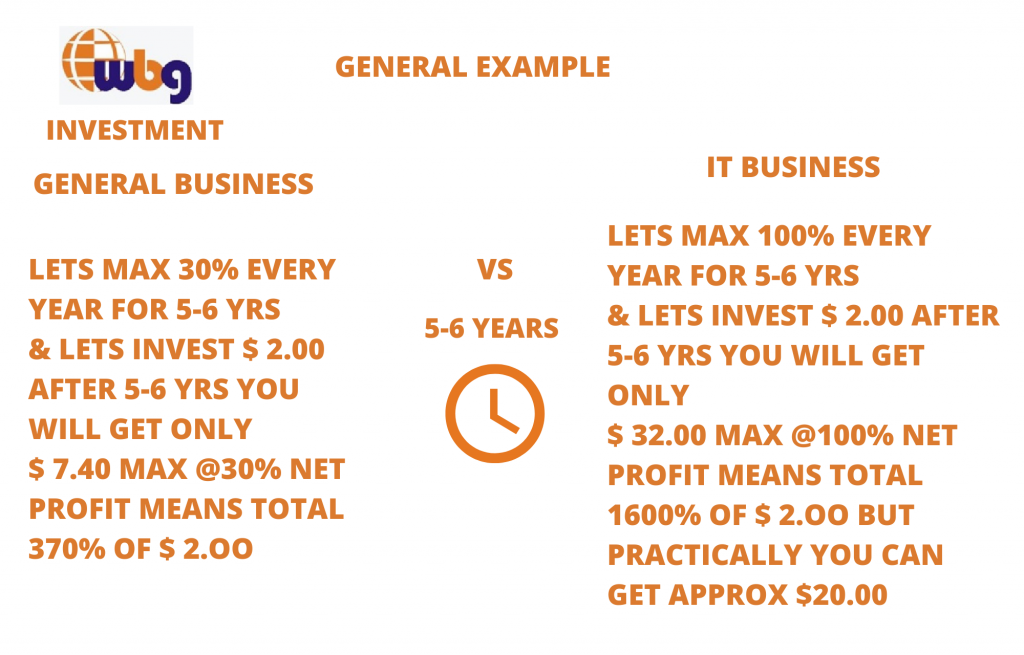 wbg

GENERAL EXAMPLE

INVESTMENT

GENERAL BUSINESS

LETS MAX 30% EVERY YEAR FOR 5-6 YRS & LETS INVEST $ 2.00 AFTER 5-6 YRS YOU WILL GET ONLY $ 7.40 MAX @30% NET PROFIT MEANS TOTAL 370% OF $ 2.OO

VS

5-6 YEARS

IT BUSINESS

LETS MAX 100% EVERY YEAR FOR 5-6 YRS & LETS INVEST $ 2.00 AFTER 5-6 YRS YOU WILL GET ONLY $ 32.00 MAX @100% NET PROFIT MEANS TOTAL 1600% OF $ 2.OO BUT PRACTICALLY YOU CAN GET APPROX $20.00